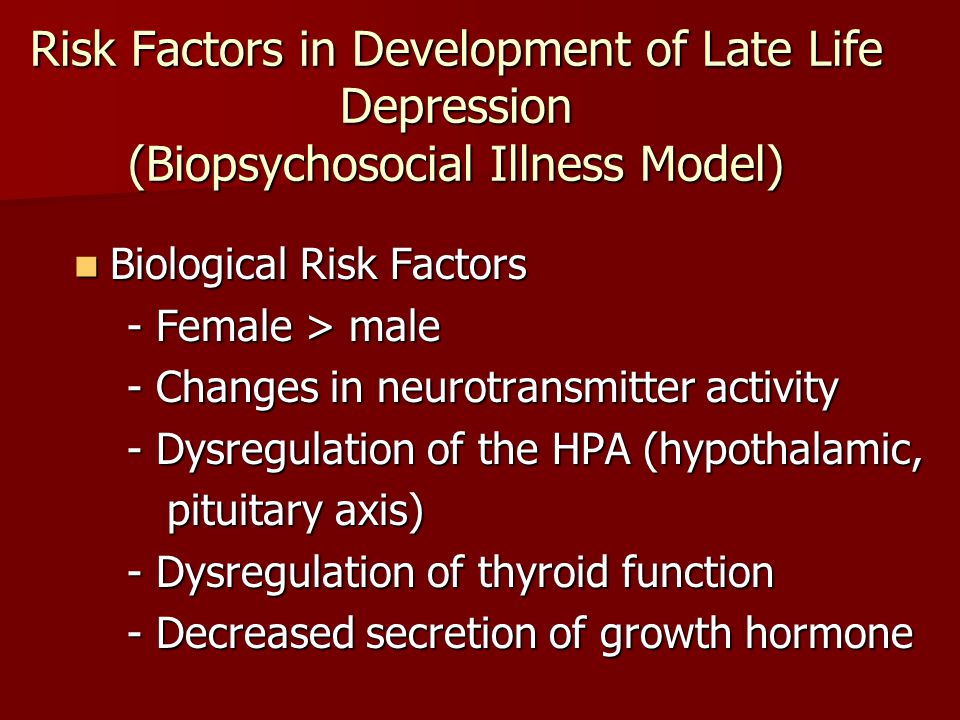 Risk Factors in Development of Late Life Depression
(Biopsychosocial Illness Model)

Biological Risk Factors
- Female > male
- Changes in neurotransmitter activity
- Dysregulation of the HPA (hypothalamic, pituitary axis)
- Dysregulation of thyroid function
- Decreased secretion of growth hormone